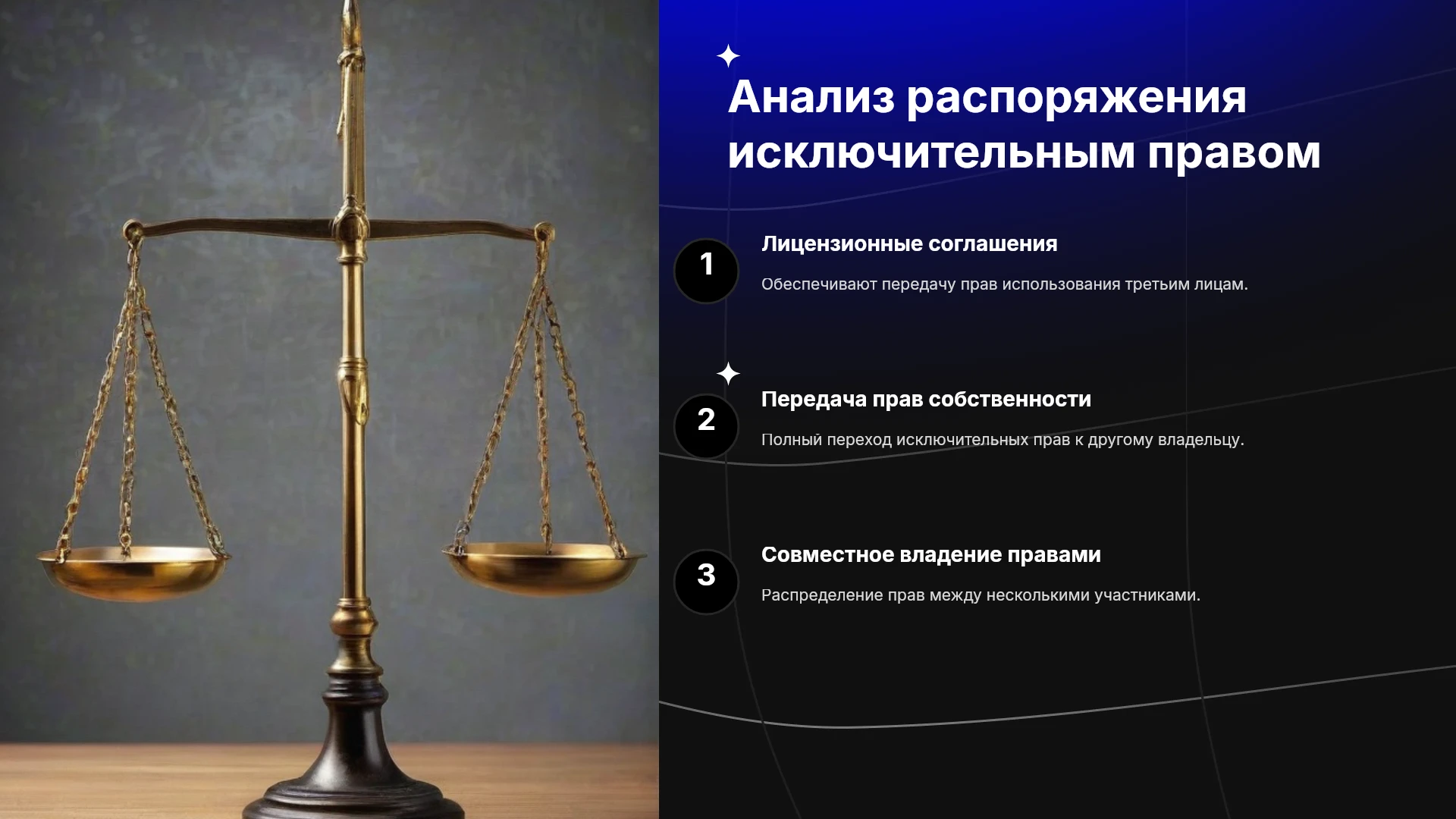 Анализ распоряжения исключительным правом

1

Лицензионные соглашения

Обеспечивают передачу прав использования третьим лицам.

2

Передача прав собственности

Полный переход исключительных прав к другому владельцу.

3

Совместное владение правами

Распределение прав между несколькими участниками.